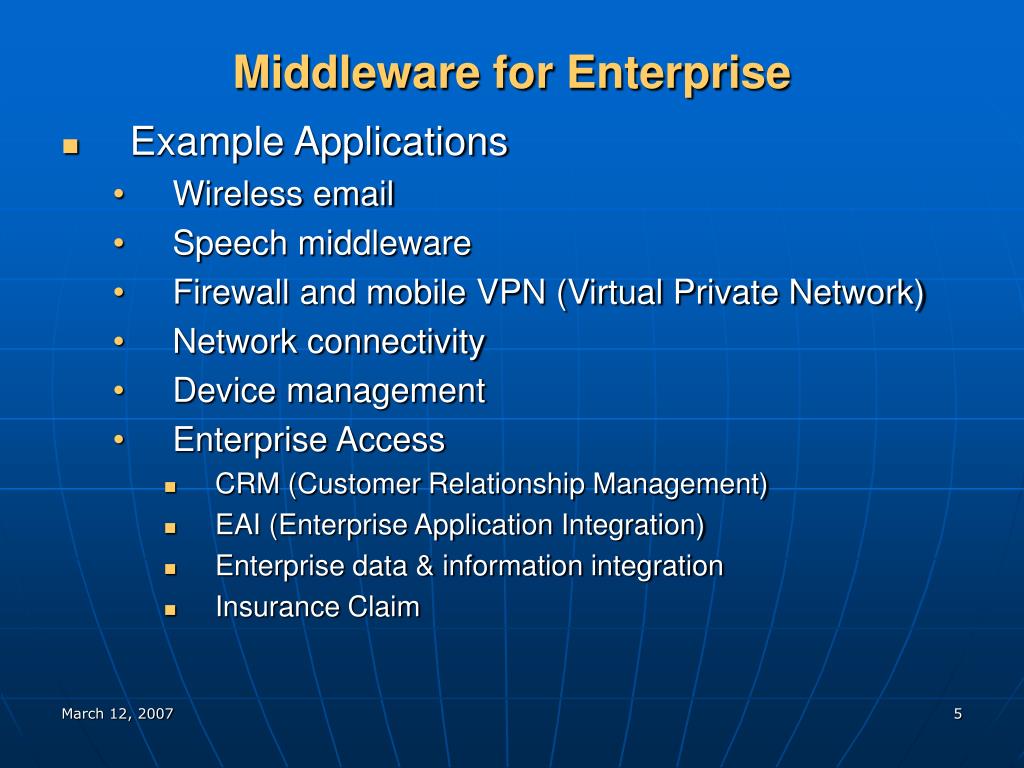 Middleware for Enterprise

- Example Applications
  - Wireless email
  - Speech middleware
  - Firewall and mobile VPN (Virtual Private Network)
  - Network connectivity
  - Device management
  - Enterprise Access
    - CRM (Customer Relationship Management)
    - EAI (Enterprise Application Integration)
    - Enterprise data & information integration
    - Insurance Claim

March 12, 2007

5